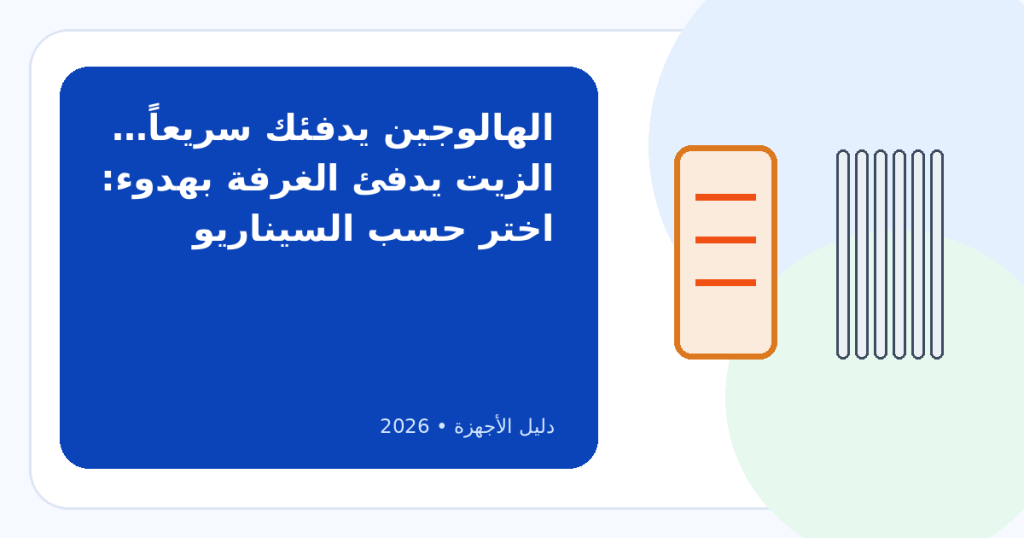 الهالوجين يدفئك سريعاً... الزيت يدفئ الغرفة بهدوء: اختر حسب السيناريو

دليل الأجهزة • 2026